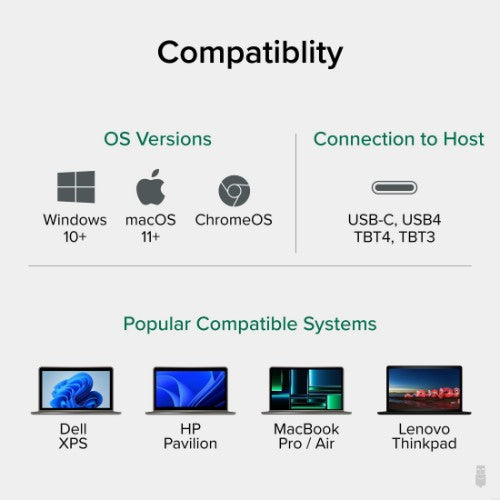 Compatiblity

OS Versions

Windows 10+

macOS 11+

ChromeOS

Connection to Host

USB-C, USB4
TBT4, TBT3

Popular Compatible Systems

Dell XPS

HP Pavilion

MacBook Pro / Air

Lenovo Thinkpad